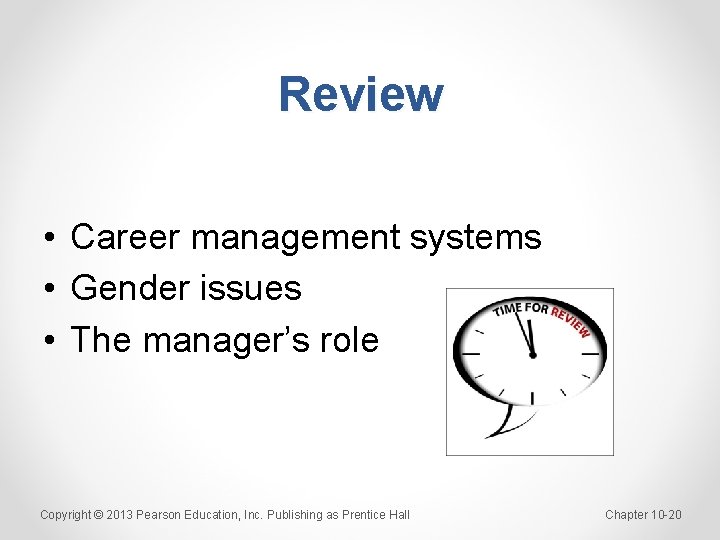 Review

• Career management systems
• Gender issues
• The manager's role

TIME FOR REVIEW

Copyright © 2013 Pearson Education, Inc. Publishing as Prentice Hall

Chapter 10-20